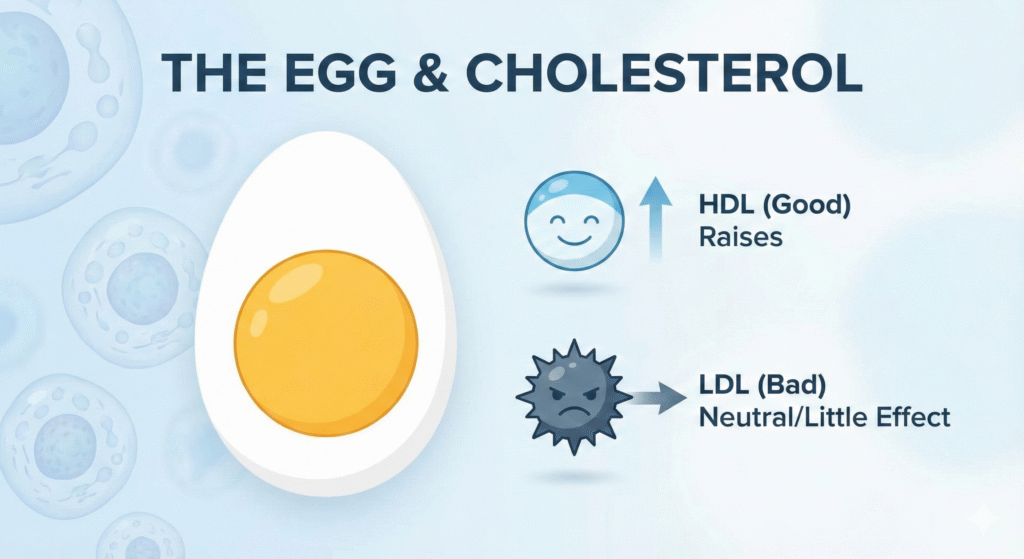 THE EGG & CHOLESTEROL

HDL (Good)
Raises

LDL (Bad)
Neutral/Little Effect